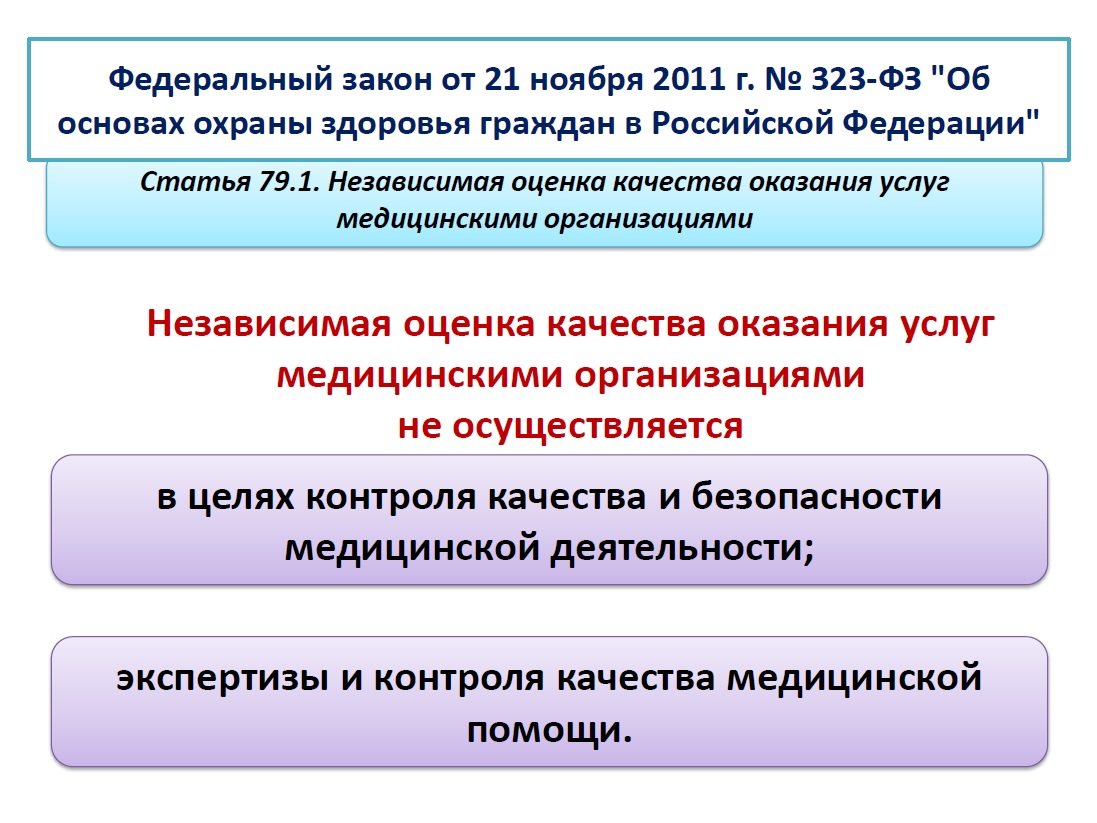 Федеральный закон от 21 ноября 2011 г. № 323-ФЗ "Об основах охраны здоровья граждан в Российской Федерации"

Статья 79.1. Независимая оценка качества оказания услуг медицинскими организациями

Независимая оценка качества оказания услуг медицинскими организациями не осуществляется

в целях контроля качества и безопасности медицинской деятельности;

экспертизы и контроля качества медицинской помощи.